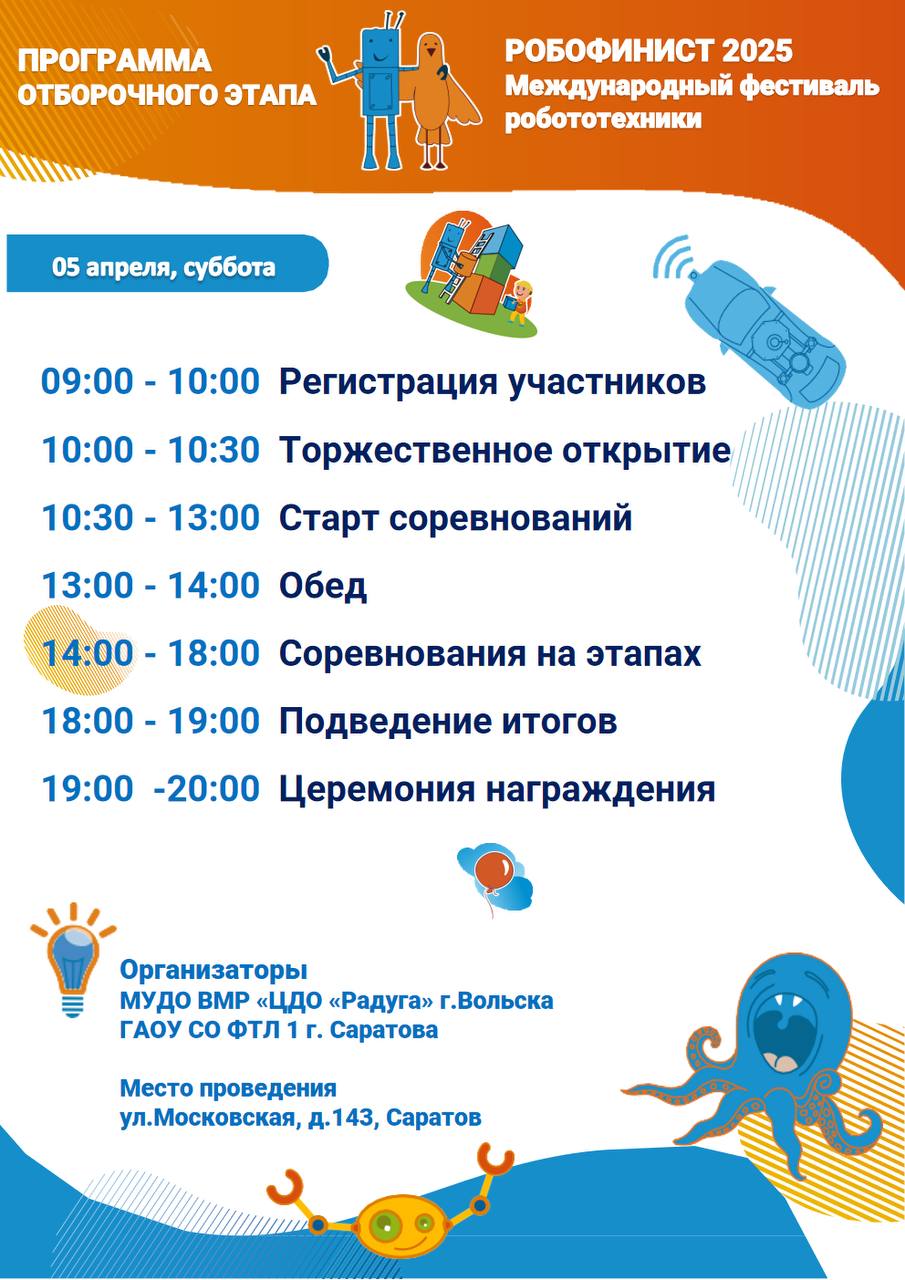 ПРОГРАММА
ОТБОРОЧНОГО ЭТАПА

РОБОФИНИСТ 2025
Международный фестиваль робототехники

05 апреля, суббота

09:00 - 10:00 Регистрация участников
10:00 - 10:30 Торжественное открытие
10:30 - 13:00 Старт соревнований
13:00 - 14:00 Обед
14:00 - 18:00 Соревнования на этапах
18:00 - 19:00 Подведение итогов
19:00 -20:00 Церемония награждения

Организаторы
МУДО ВМР «ЦДО «Радуга» г.Вольска
ГАОУ СО ФТЛ 1 г. Саратова

Место проведения
ул.Московская, д.143, Саратов